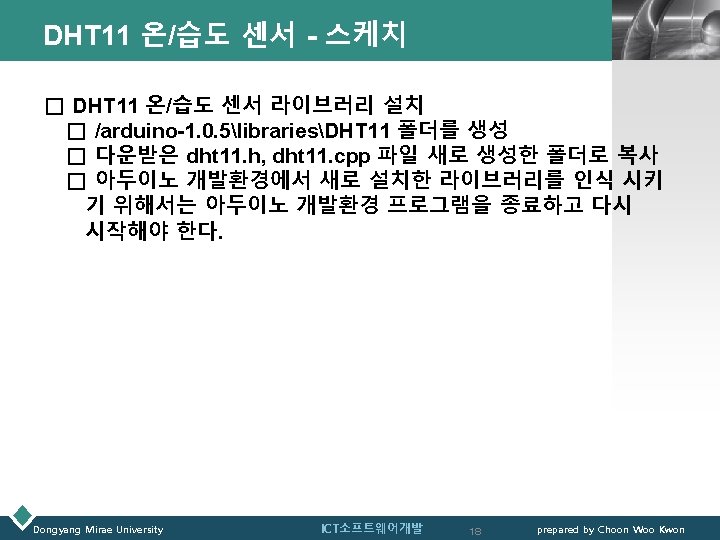 DHT11 온/습도 센서 - 스케치

□ DHT11 온/습도 센서 라이브러리 설치
□ /arduino-1.0.5\libraries\DHT11 폴더를 생성
□ 다운받은 dht11.h, dht11.cpp 파일 새로 생성한 폴더로 복사
□ 아두이노 개발환경에서 새로 설치한 라이브러리를 인식 시키기 위해서는 아두이노 개발환경 프로그램을 종료하고 다시 시작해야 한다.

Dongyang Mirae University ICT소프트웨어개발 18 prepared by Choon Woo Kwon